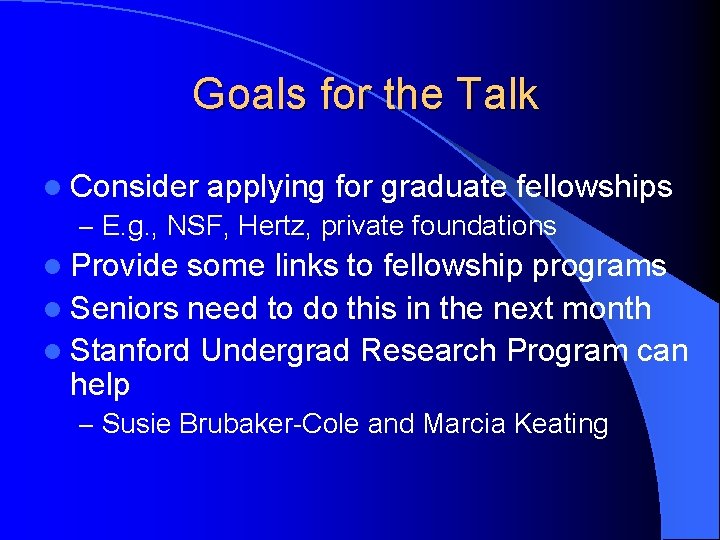 Goals for the Talk

- Consider applying for graduate fellowships
  – E.g., NSF, Hertz, private foundations
- Provide some links to fellowship programs
- Seniors need to do this in the next month
- Stanford Undergrad Research Program can help
  – Susie Brubaker-Cole and Marcia Keating